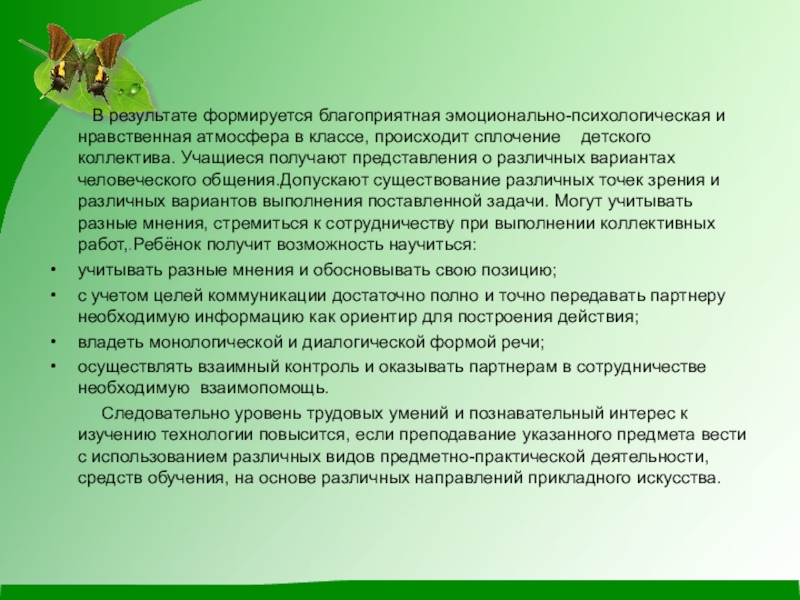 В результате формируется благоприятная эмоционально-психологическая и нравственная атмосфера в классе, происходит сплочение детского коллектива. Учащиеся получают представления о различных вариантах человеческого общения.Допускают существование различных точек зрения и различных вариантов выполнения поставленной задачи. Могут учитывать разные мнения, стремиться к сотрудничеству при выполнении коллективных работ,.Ребёнок получит возможность научиться:

• учитывать разные мнения и обосновывать свою позицию;
• с учетом целей коммуникации достаточно полно и точно передавать партнеру необходимую информацию как ориентир для построения действия;
• владеть монологической и диалогической формой речи;
• осуществлять взаимный контроль и оказывать партнерам в сотрудничестве необходимую взаимопомощь.

Следовательно уровень трудовых умений и познавательный интерес к изучению технологии повысится, если преподавание указанного предмета вести с использованием различных видов предметно-практической деятельности, средств обучения, на основе различных направлений прикладного искусства.